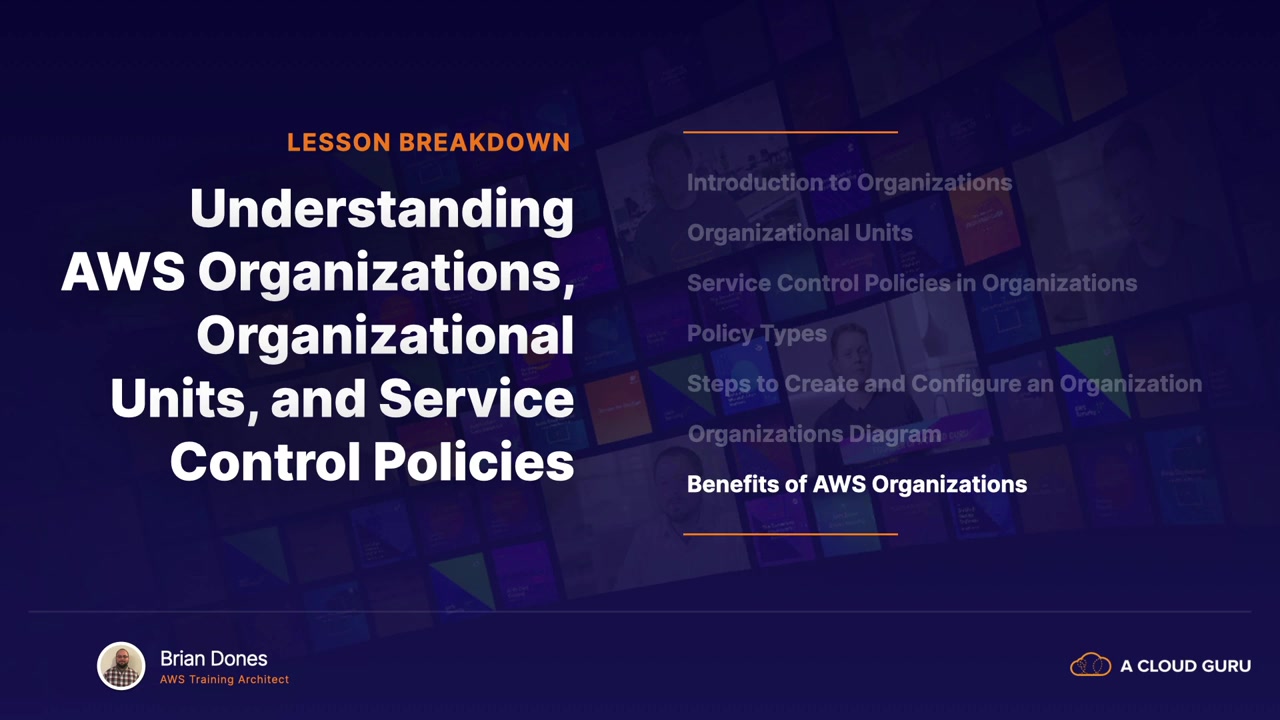 LESSON BREAKDOWN

Understanding AWS Organizations, Organizational Units, and Service Control Policies

Introduction to Organizations

Organizational Units

Service Control Policies in Organizations

Policy Types

Steps to Create and Configure an Organization

Organizations Diagram

Benefits of AWS Organizations

Brian Dones
AWS Training Architect

A CLOUD GURU